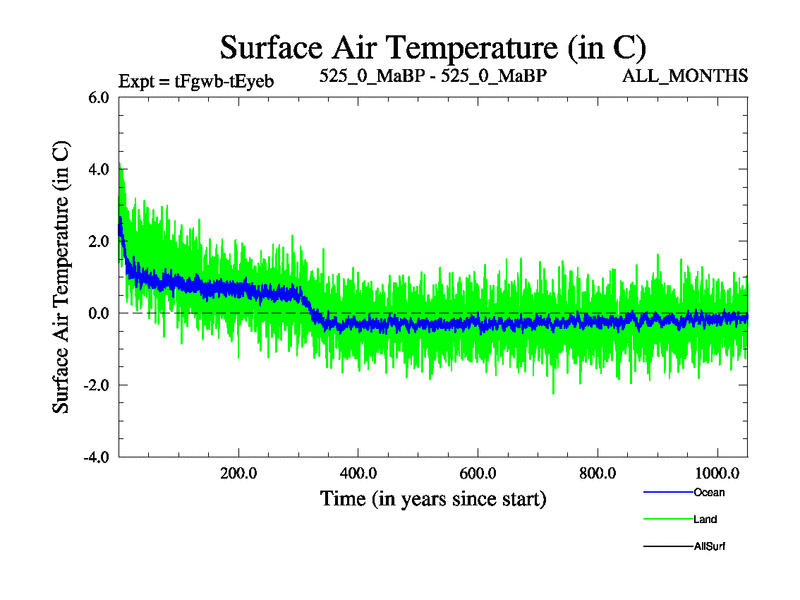 Surface Air Temperature (in C)

Expt = tFgwb-tEyeb

525_0_MaBP - 525_0_MaBP

ALL_MONTHS

Surface Air Temperature (in C)

6.0

4.0

2.0

0.0

-2.0

-4.0

200.0

400.0

600.0

800.0

1000.0

Time (in years since start)

Ocean

Land

AllSurf